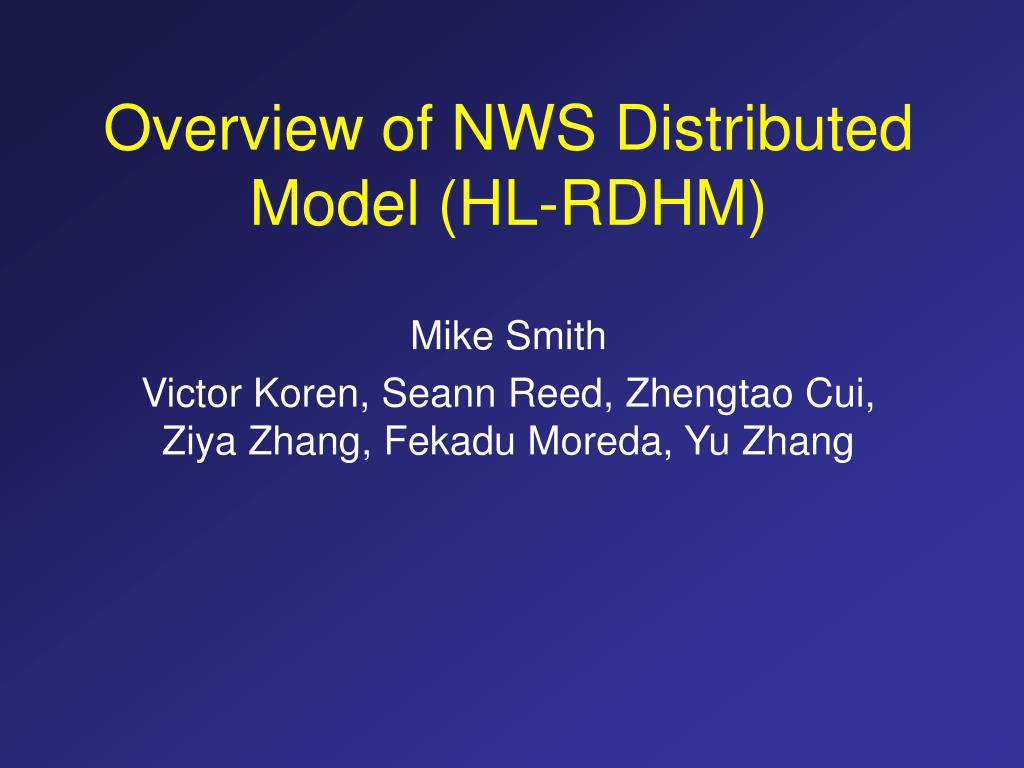 Overview of NWS Distributed Model (HL-RDHM)

Mike Smith

Victor Koren, Seann Reed, Zhengtao Cui, Ziya Zhang, Fekadu Moreda, Yu Zhang